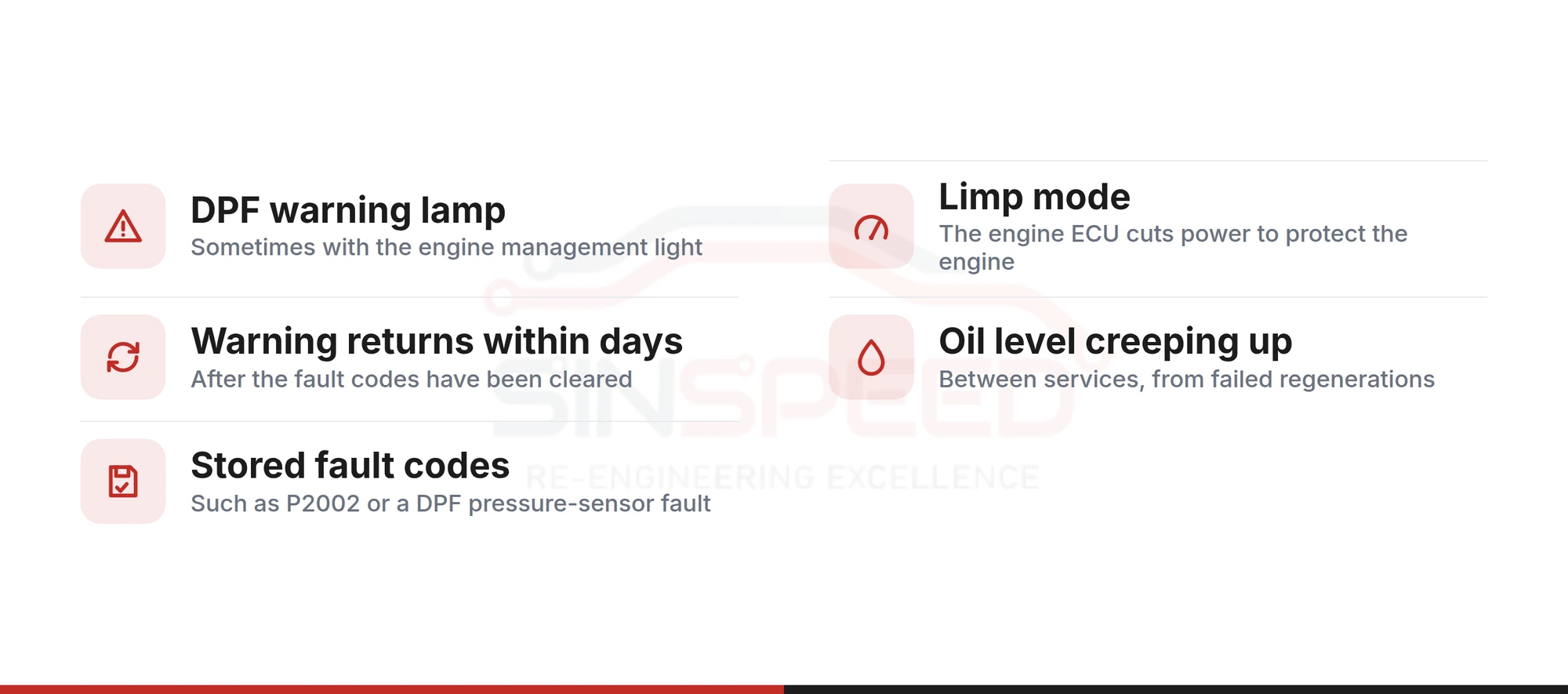 DPF warning lamp
Sometimes with the engine management light

Warning returns within days
After the fault codes have been cleared

Stored fault codes
Such as P2002 or a DPF pressure-sensor fault

Limp mode
The engine ECU cuts power to protect the engine

Oil level creeping up
Between services, from failed regenerations

SINSPEED
RE-ENGINEERING EXCELLENCE